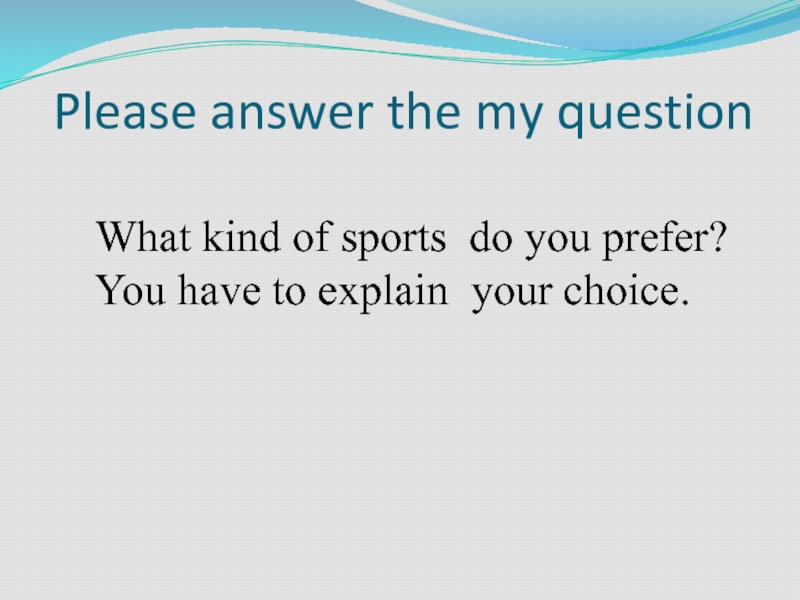 Please answer the my question

What kind of sports do you prefer?
You have to explain your choice.